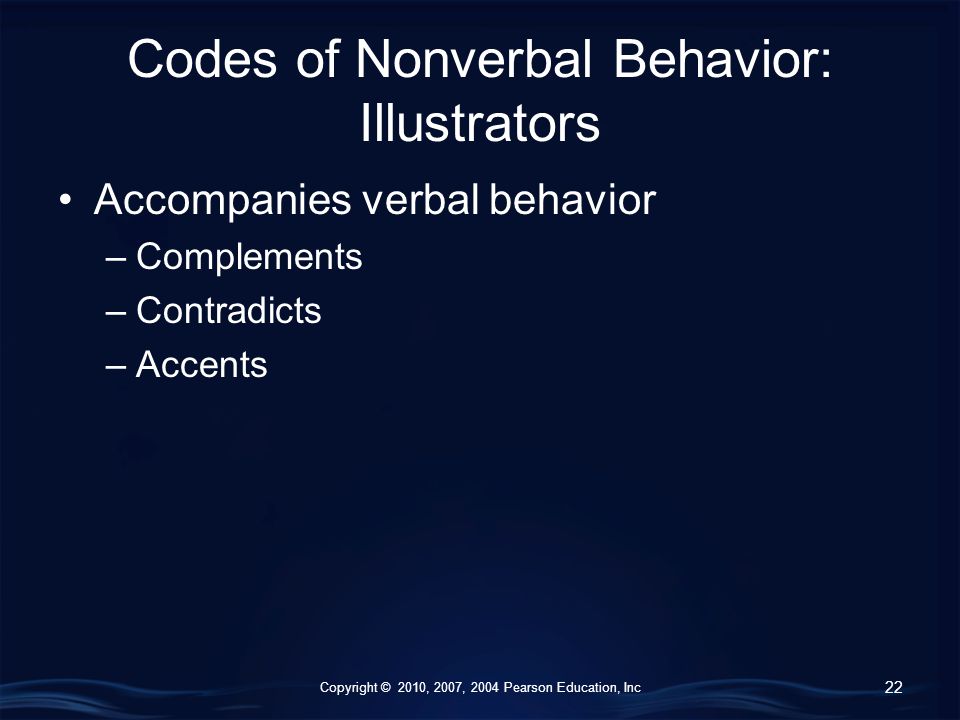 Codes of Nonverbal Behavior: Illustrators

• Accompanies verbal behavior
– Complements
– Contradicts
– Accents

Copyright © 2010, 2007, 2004 Pearson Education, Inc

22